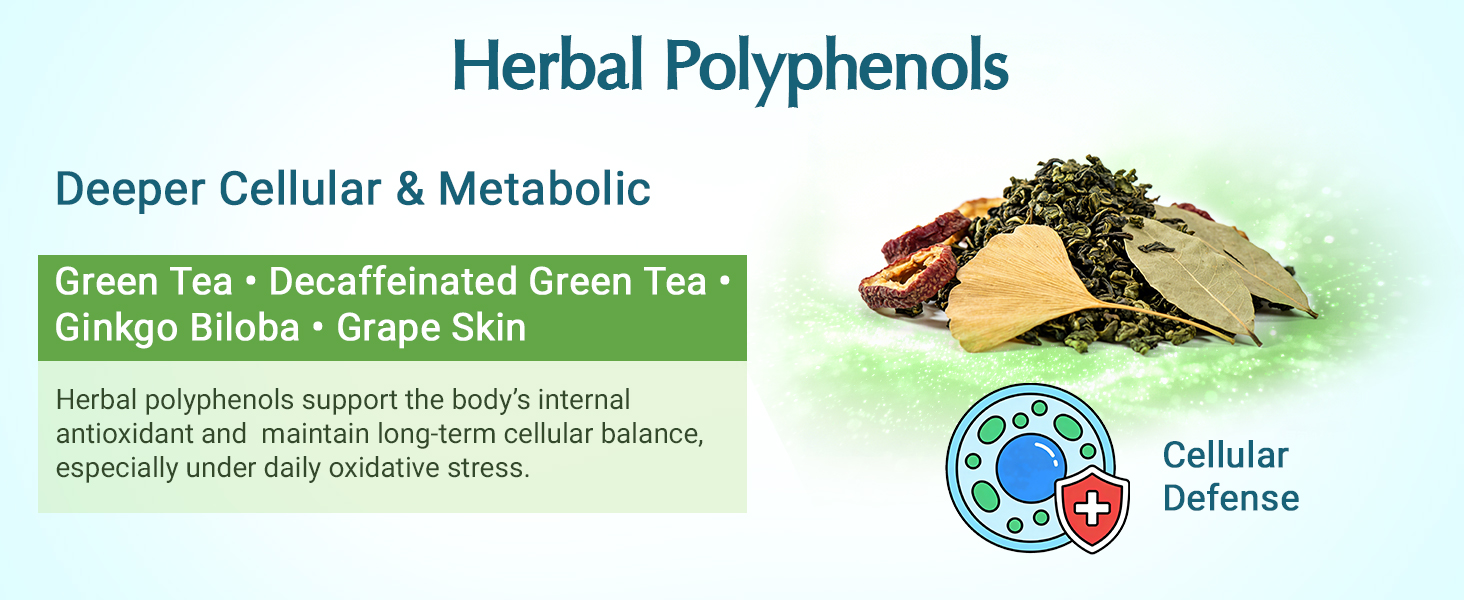 Herbal Polyphenols

Deeper Cellular & Metabolic

Green Tea • Decaffeinated Green Tea • Ginkgo Biloba • Grape Skin

Herbal polyphenols support the body's internal antioxidant and maintain long-term cellular balance, especially under daily oxidative stress.

Cellular Defense